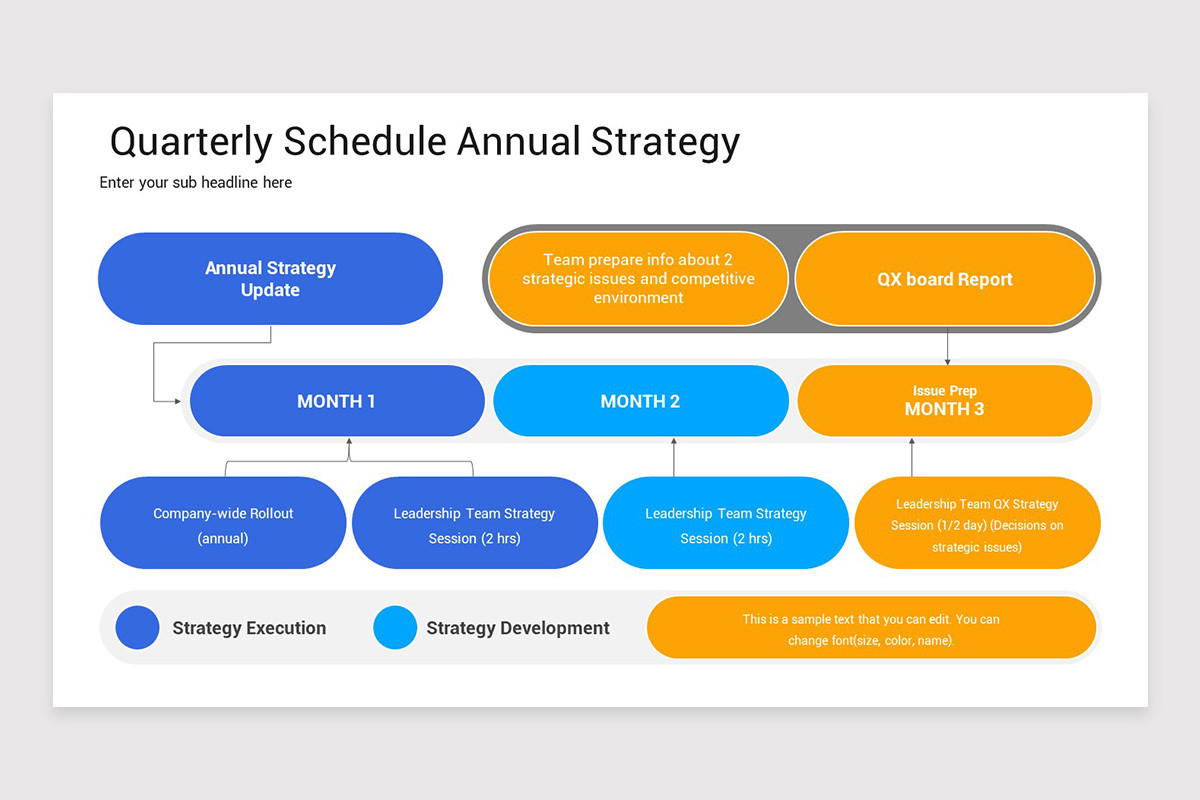 Quarterly Schedule Annual Strategy

Enter your sub headline here

Annual Strategy Update

Team prepare info about 2 strategic issues and competitive environment

QX board Report

MONTH 1

MONTH 2

Issue Prep
MONTH 3

Company-wide Rollout (annual)

Leadership Team Strategy Session (2 hrs)

Leadership Team Strategy Session (2 hrs)

Leadership Team QX Strategy Session (1/2 day) (Decisions on strategic issues)

Strategy Execution

Strategy Development

This is a sample text that you can edit. You can change font(size, color, name).